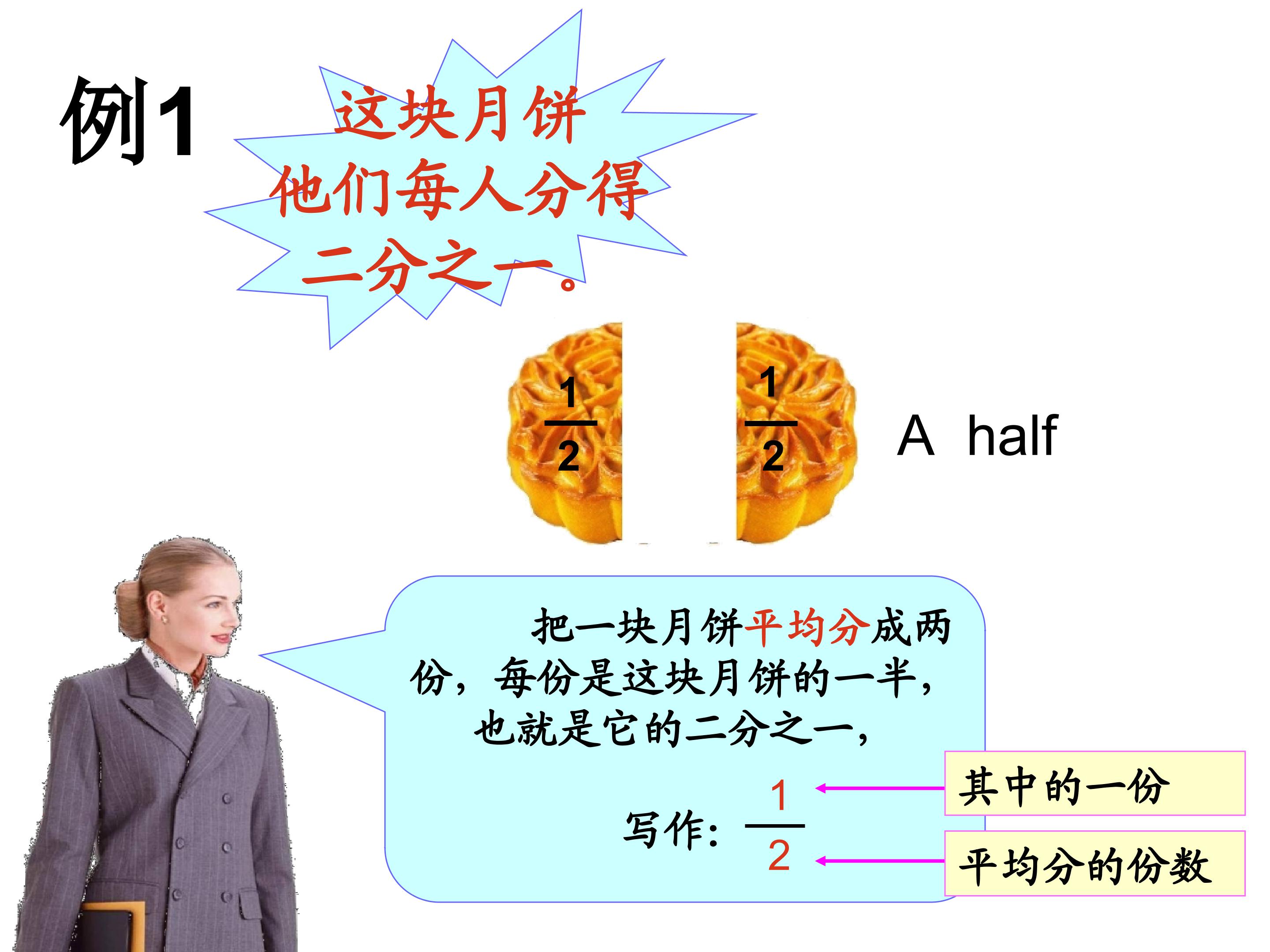 例1

这块月饼
他们每人分得
二分之一。

$\frac{1}{2}$ $\frac{1}{2}$

A half

把一块月饼平均分成两份，每份是这块月饼的一半，也就是它的二分之一，

写作：$\frac{1}{2}$

其中的一份

平均分的份数